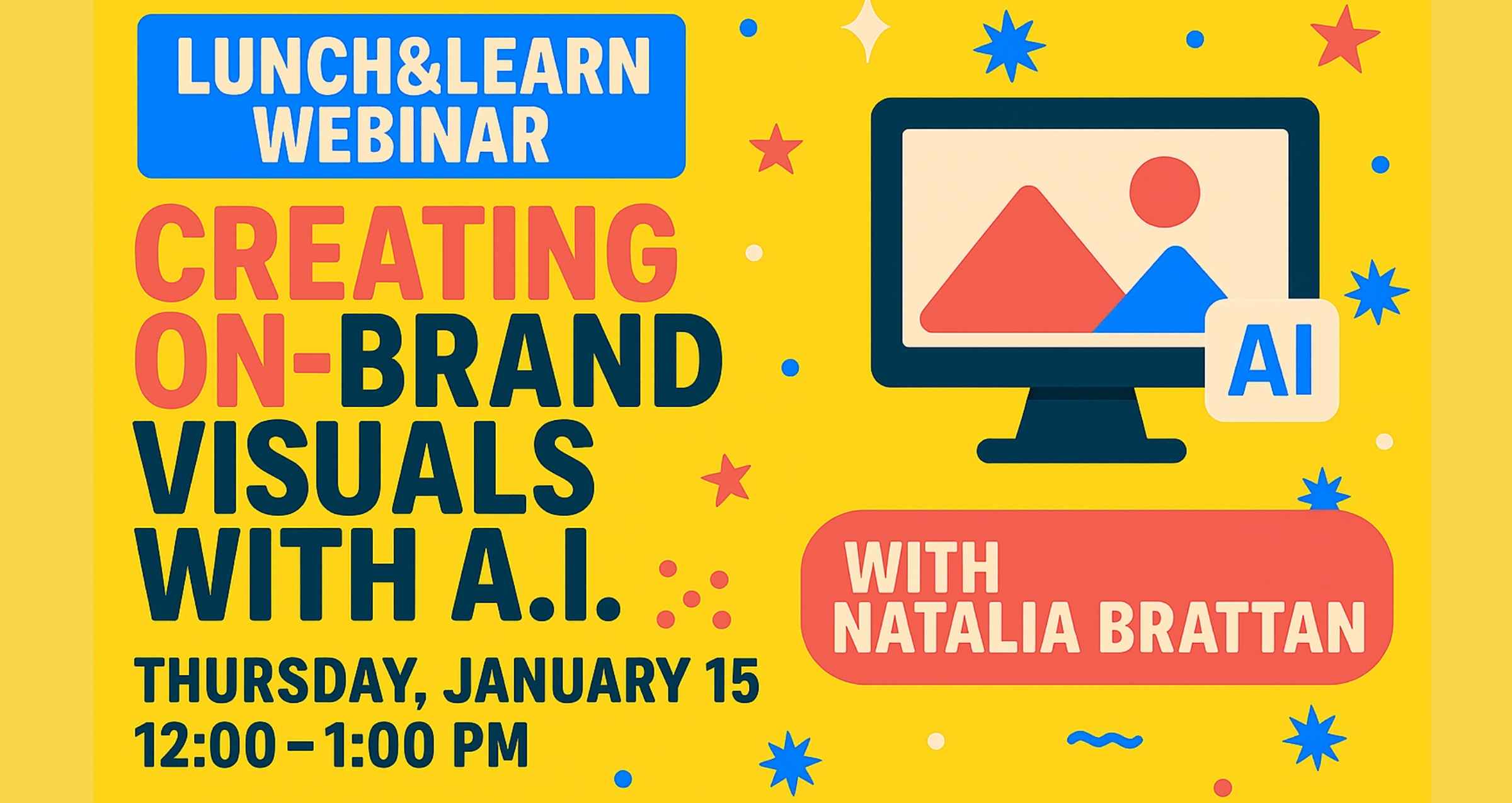 LUNCH&LEARN WEBINAR

CREATING ON-BRAND VISUALS WITH A.I.

THURSDAY, JANUARY 15
12:00 – 1:00 PM

AI

WITH NATALIA BRATTAN